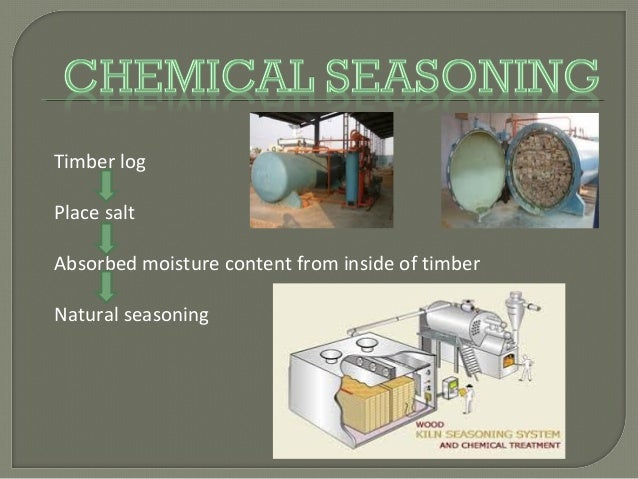 CHEMICAL SEASONING

Timber log

Place salt

Absorbed moisture content from inside of timber

Natural seasoning

WOOD
KILN SEASONING SYSTEM
AND CHEMICAL TREATMENT